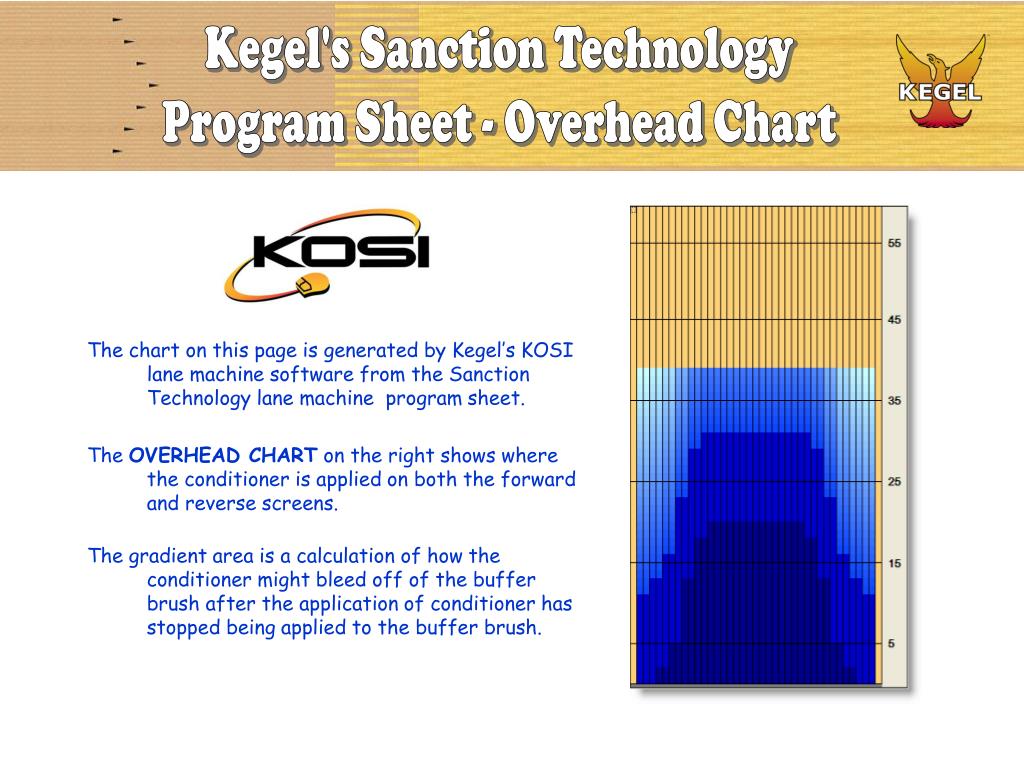 Kegel's Sanction Technology
Program Sheet - Overhead Chart

KEGEL

KOSI

The chart on this page is generated by Kegel's KOSI lane machine software from the Sanction Technology lane machine program sheet.

The **OVERHEAD CHART** on the right shows where the conditioner is applied on both the forward and reverse screens.

The gradient area is a calculation of how the conditioner might bleed off of the buffer brush after the application of conditioner has stopped being applied to the buffer brush.

55
45
35
25
15
5